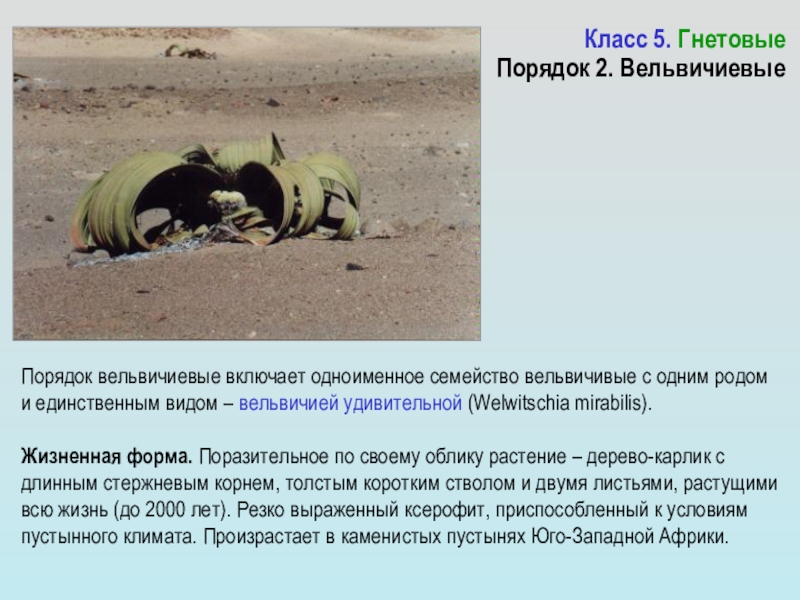 Класс 5. Гнетовые
Порядок 2. Вельвичиевые

Порядок вельвичиевые включает одноименное семейство вельвичивые с одним родом и единственным видом – вельвичией удивительной (Welwitschia mirabilis).

Жизненная форма. Поразительное по своему облику растение – дерево-карлик с длинным стержневым корнем, толстым коротким стволом и двумя листьями, растущими всю жизнь (до 2000 лет). Резко выраженный ксерофит, приспособленный к условиям пустынного климата. Произрастает в каменистых пустынях Юго-Западной Африки.